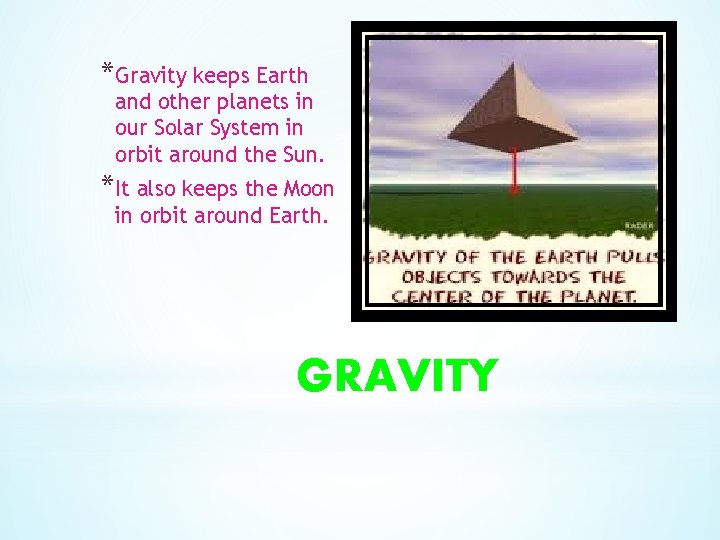 *Gravity keeps Earth and other planets in our Solar System in orbit around the Sun.

*It also keeps the Moon in orbit around Earth.

RADER

GRAVITY OF THE EARTH PULLS OBJECTS TOWARDS THE CENTER OF THE PLANET.

GRAVITY